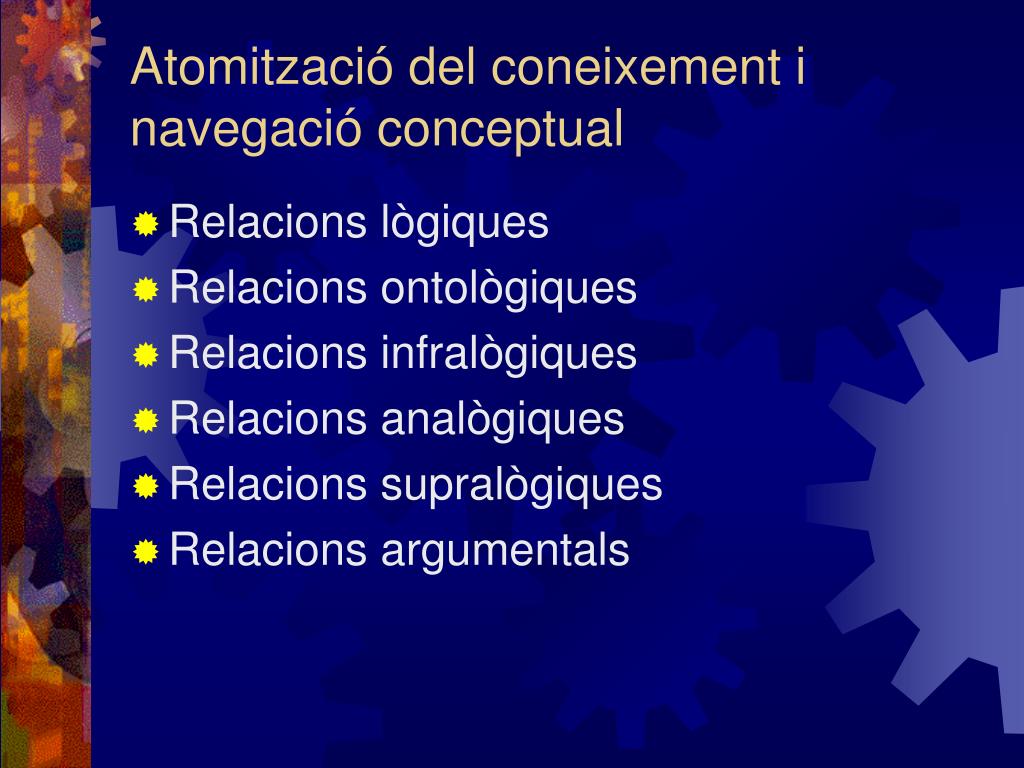 Atomització del coneixement i navegació conceptual

Relacions lògiques
Relacions ontològiques
Relacions infralògiques
Relacions analògiques
Relacions supralògiques
Relacions argumentals